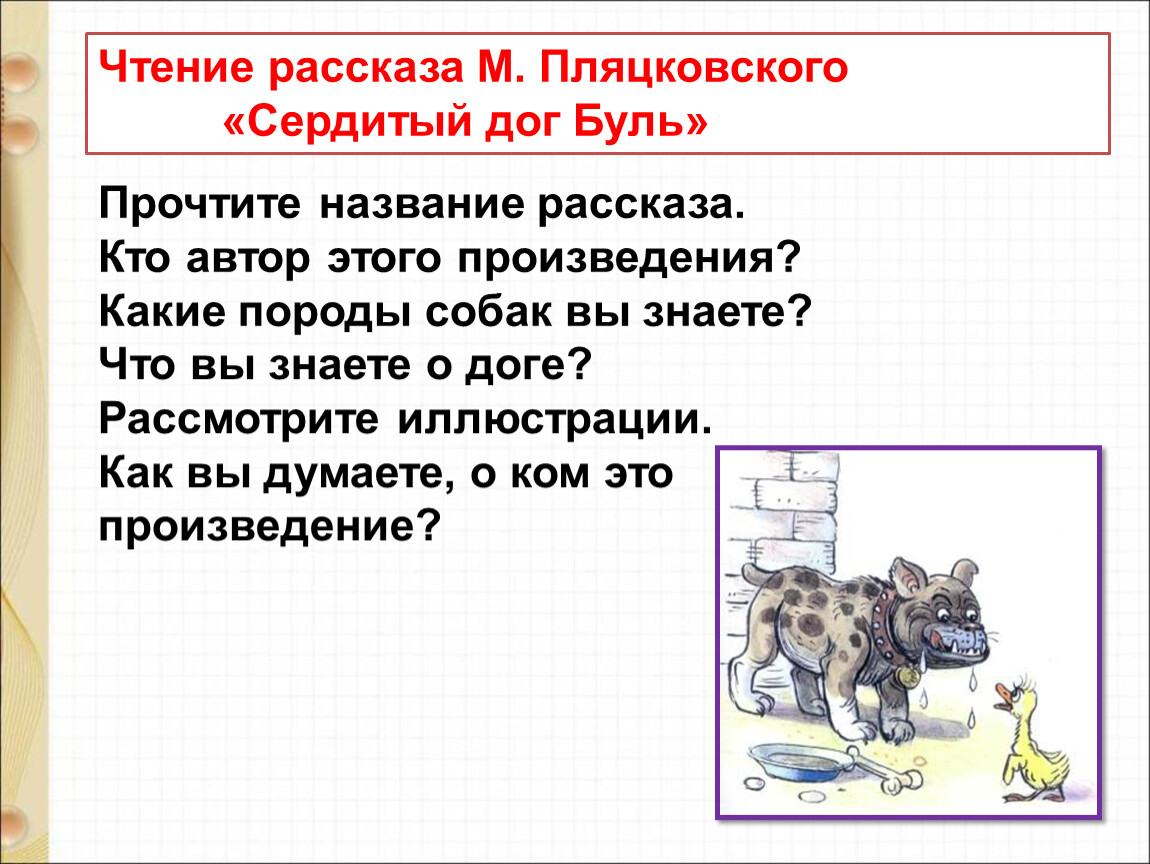 Чтение рассказа М. Пляцковского
«Сердитый дог Буль»

Прочтите название рассказа.
Кто автор этого произведения?
Какие породы собак вы знаете?
Что вы знаете о доге?
Рассмотрите иллюстрации.
Как вы думаете, о ком это произведение?